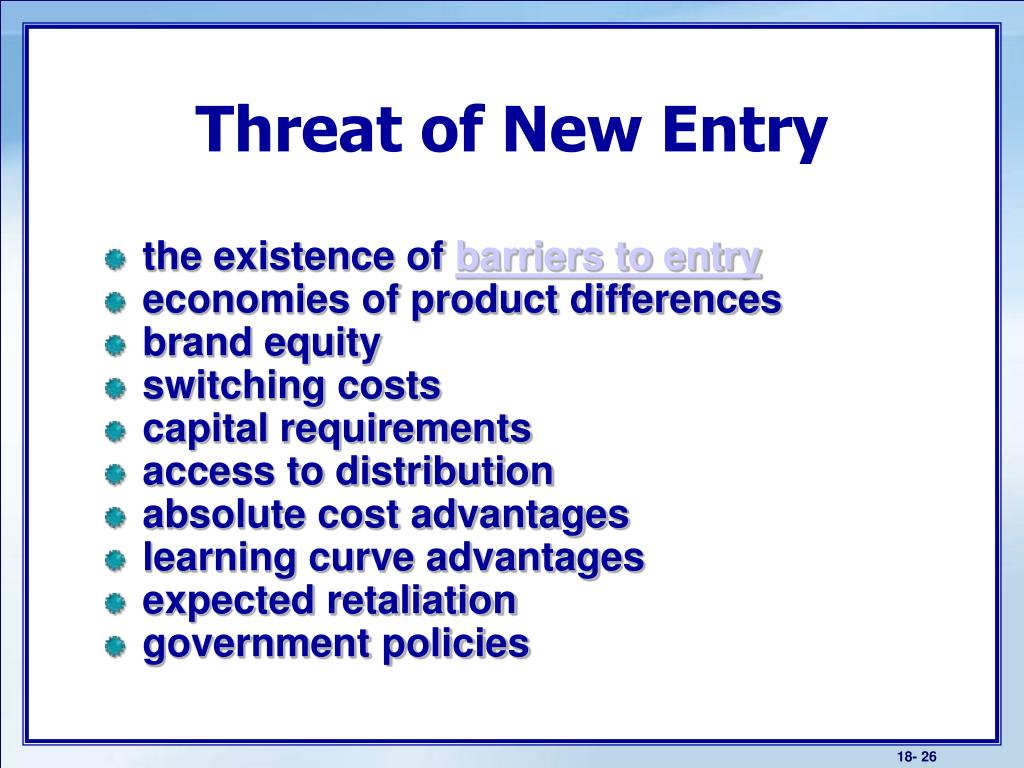 Threat of New Entry

the existence of barriers to entry
economies of product differences
brand equity
switching costs
capital requirements
access to distribution
absolute cost advantages
learning curve advantages
expected retaliation
government policies

18- 26